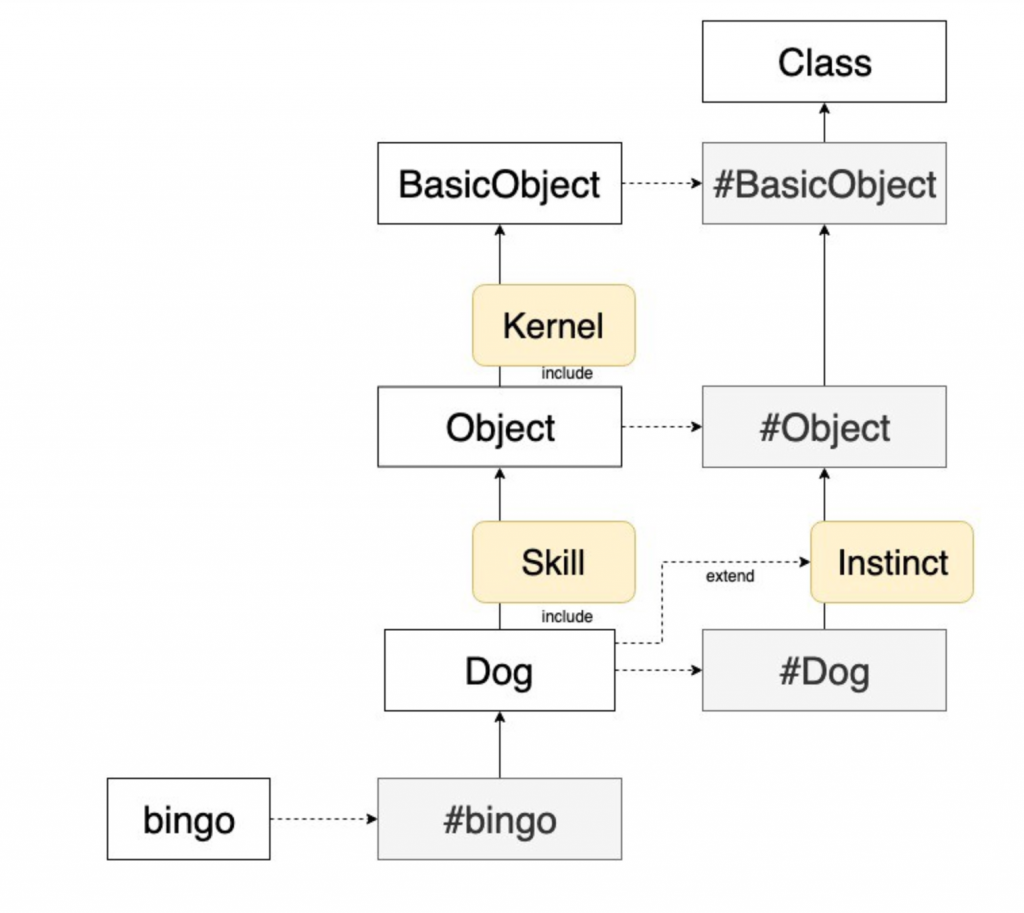 Class

BasicObject

#BasicObject

Kernel

include

Object

#Object

Skill

extend

Instinct

include

Dog

#Dog

bingo

#bingo